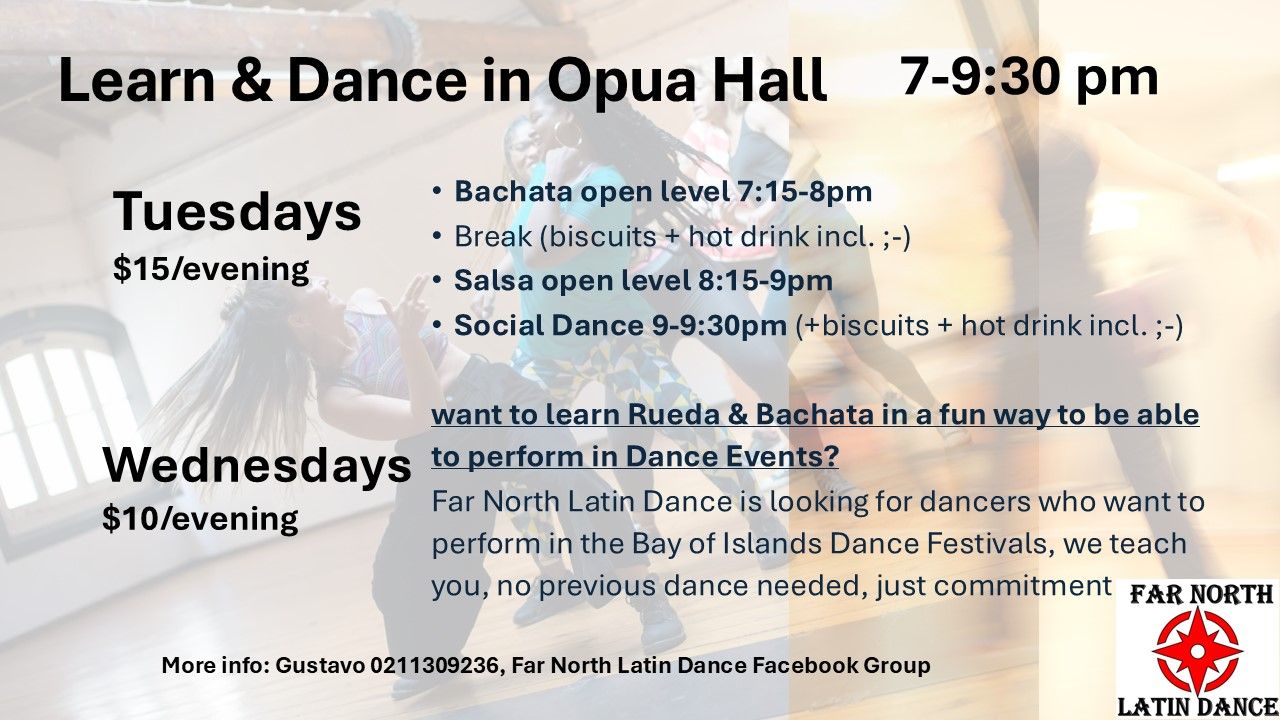 Learn & Dance in Opua Hall 7-9:30 pm

Tuesdays
$15/evening

• Bachata open level 7:15-8pm
• Break (biscuits + hot drink incl. ;-)
• Salsa open level 8:15-9pm
• Social Dance 9-9:30pm (+biscuits + hot drink incl. ;-)

Wednesdays
$10/evening

want to learn Rueda & Bachata in a fun way to be able to perform in Dance Events?
Far North Latin Dance is looking for dancers who want to perform in the Bay of Islands Dance Festivals, we teach you, no previous dance needed, just commitment

More info: Gustavo 0211309236, Far North Latin Dance Facebook Group

FAR NORTH
LATIN DANCE